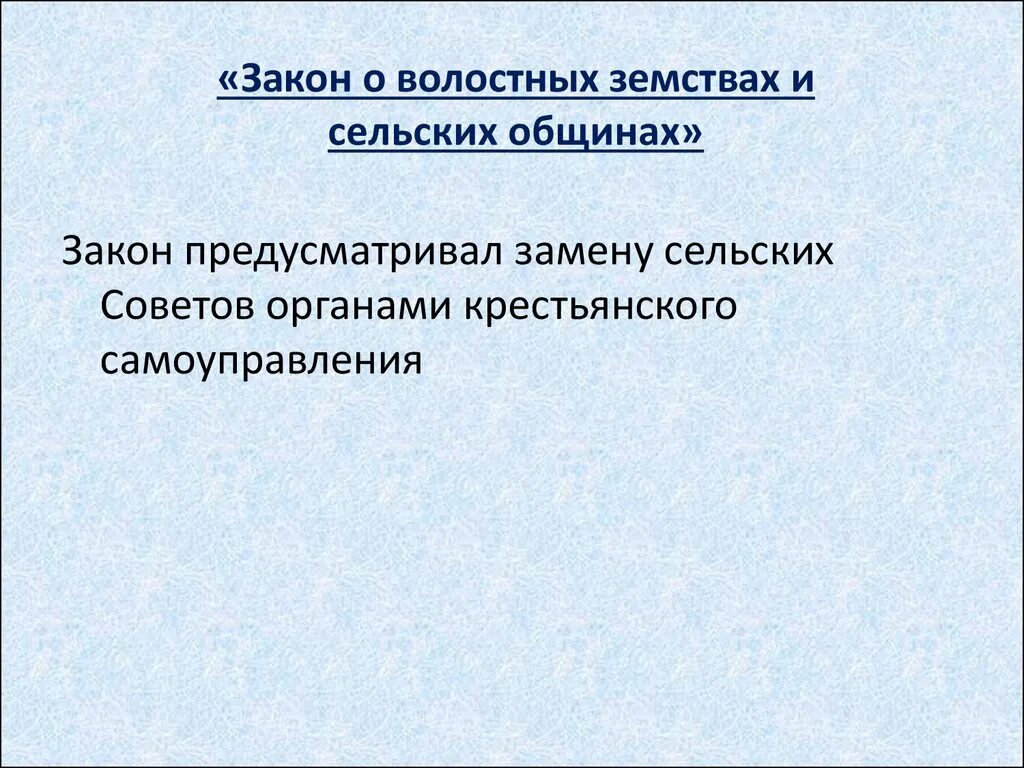 «Закон о волостных земствах и сельских общинах»

Закон предусматривал замену сельских Советов органами крестьянского самоуправления